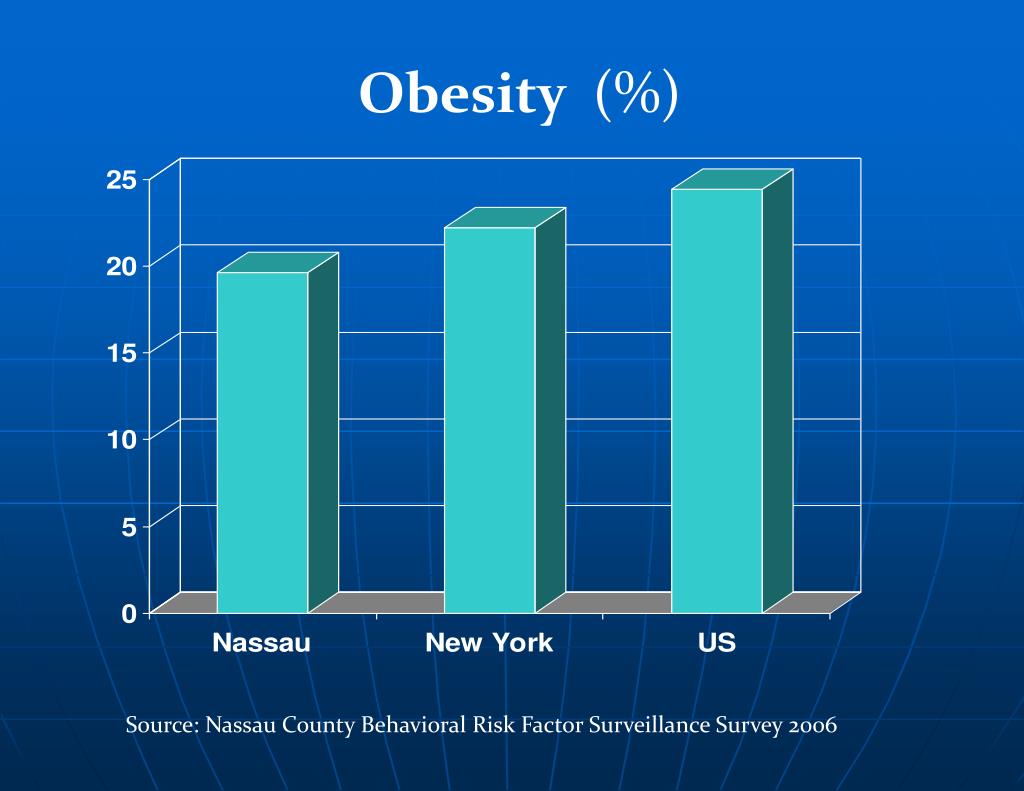 Obesity (%)

25
20
15
10
5
0

Nassau
New York
US

Source: Nassau County Behavioral Risk Factor Surveillance Survey 2006